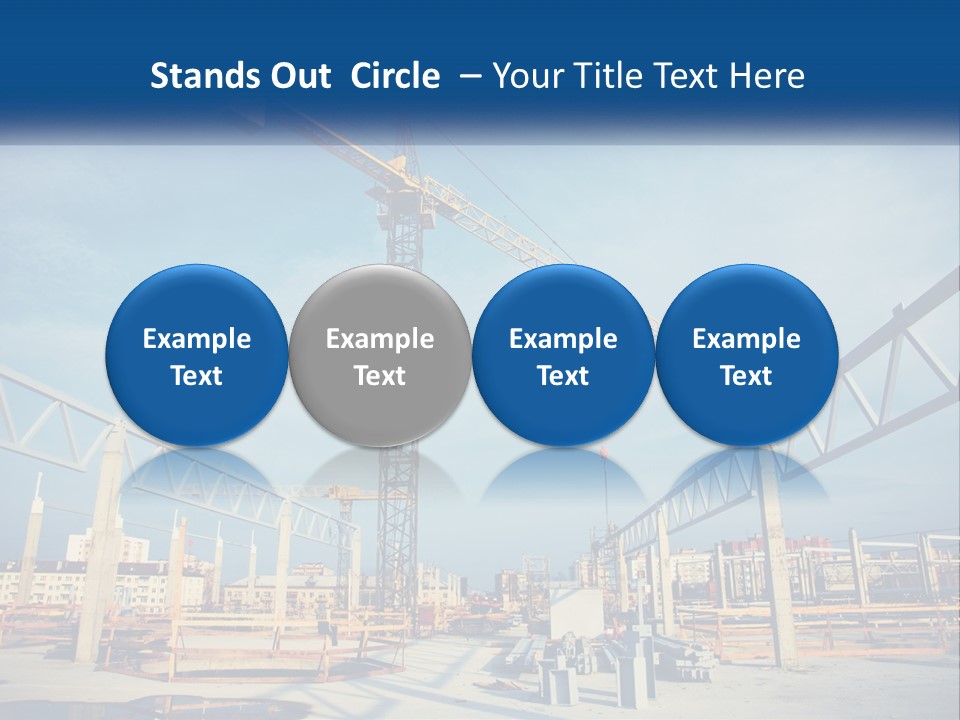 Stands Out Circle – Your Title Text Here

Example Text

Example Text

Example Text

Example Text